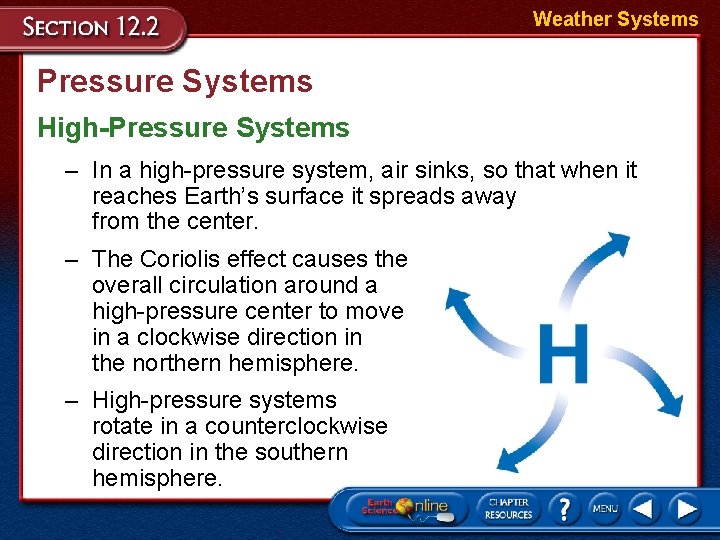 SECTION 12.2

Weather Systems

Pressure Systems

High-Pressure Systems

– In a high-pressure system, air sinks, so that when it reaches Earth's surface it spreads away from the center.

– The Coriolis effect causes the overall circulation around a high-pressure center to move in a clockwise direction in the northern hemisphere.

– High-pressure systems rotate in a counterclockwise direction in the southern hemisphere.

H

Earth Science Online

CHAPTER RESOURCES

?

MENU